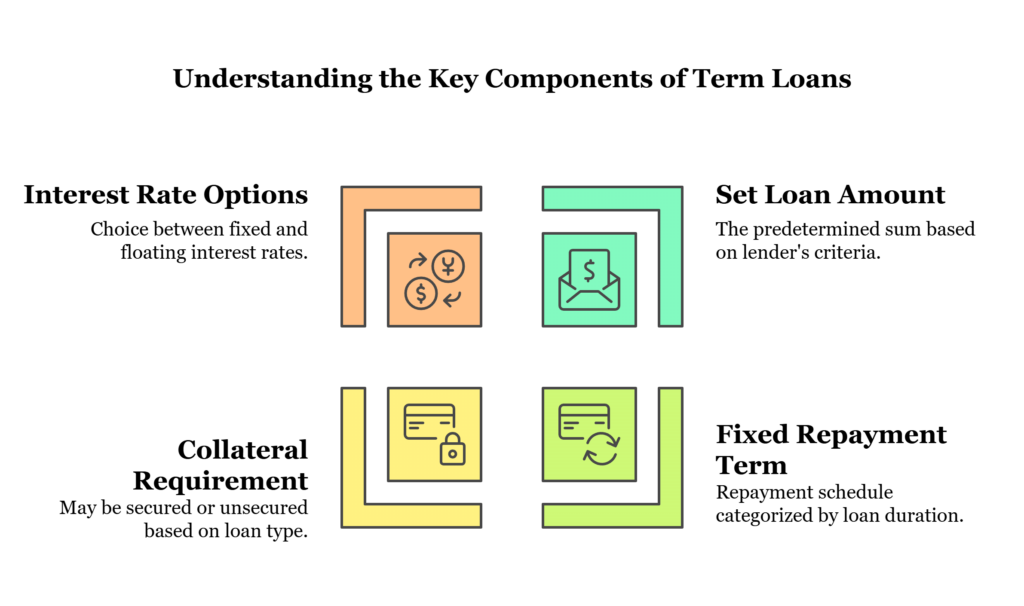 Understanding the Key Components of Term Loans

Interest Rate Options

Choice between fixed and floating interest rates.

Set Loan Amount

The predetermined sum based on lender's criteria.

Collateral Requirement

May be secured or unsecured based on loan type.

Fixed Repayment Term

Repayment schedule categorized by loan duration.